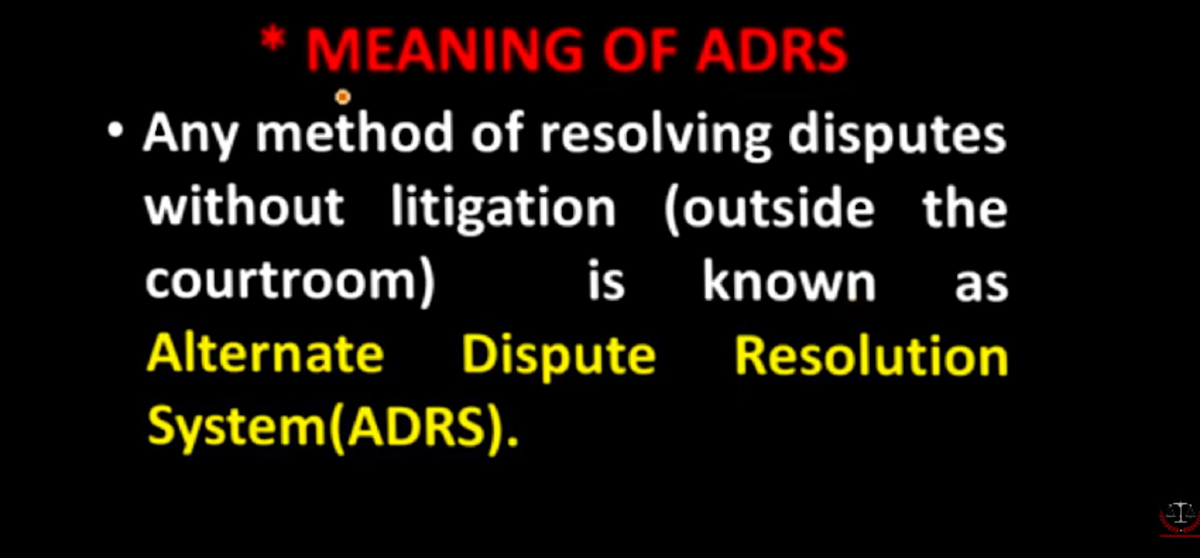 * MEANING OF ADRS

• Any method of resolving disputes without litigation (outside the courtroom) is known as Alternate Dispute Resolution System(ADRS).